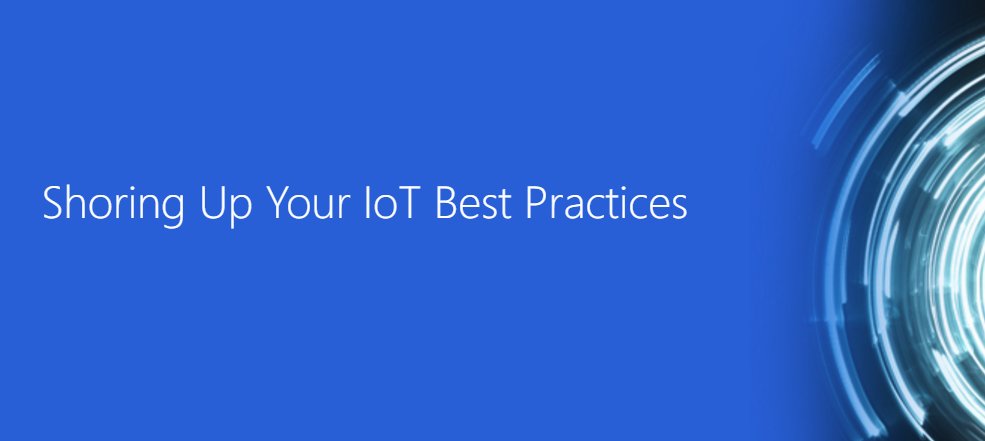 Shoring Up Your IoT Best Practices